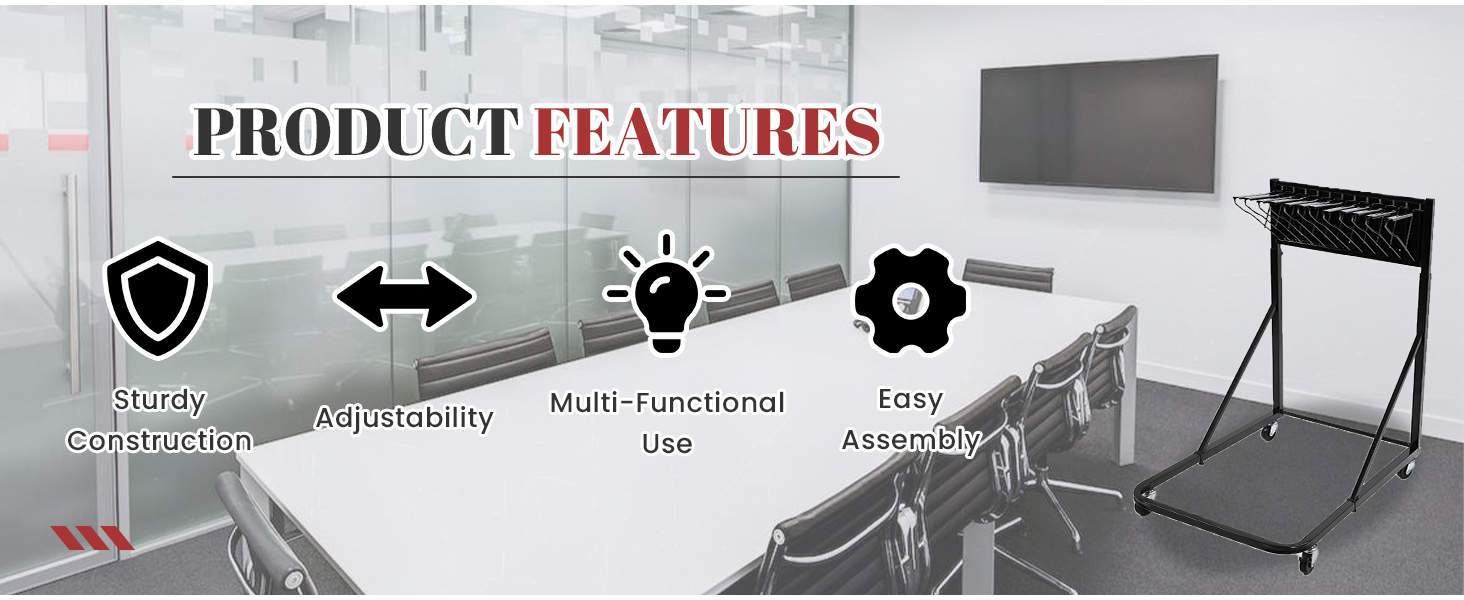 PRODUCT FEATURES

Sturdy Construction

Adjustability

Multi-Functional Use

Easy Assembly